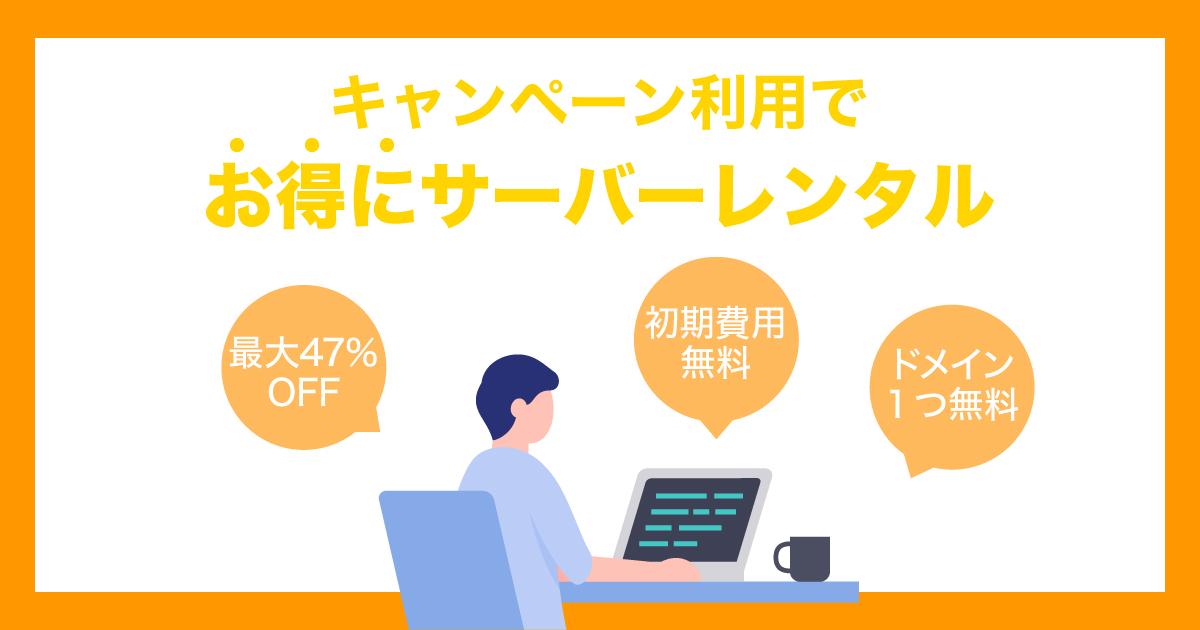 キャンペーン利用で
お得にサーバーレンタル

最大47%
OFF

初期費用
無料

ドメイン
１つ無料